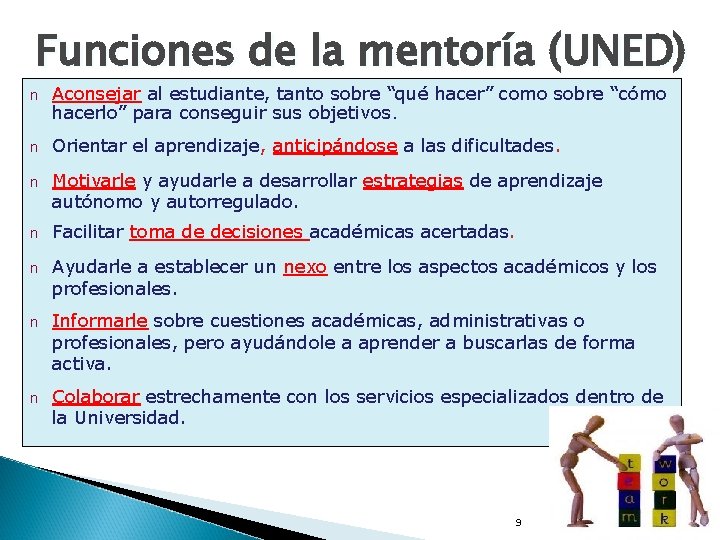 Funciones de la mentoría (UNED)

n Aconsejar al estudiante, tanto sobre "qué hacer" como sobre "cómo hacerlo" para conseguir sus objetivos.

n Orientar el aprendizaje, anticipándose a las dificultades.

n Motivarle y ayudarle a desarrollar estrategias de aprendizaje autónomo y autorregulado.

n Facilitar toma de decisiones académicas acertadas.

n Ayudarle a establecer un nexo entre los aspectos académicos y los profesionales.

n Informarle sobre cuestiones académicas, administrativas o profesionales, pero ayudándole a aprender a buscarlas de forma activa.

n Colaborar estrechamente con los servicios especializados dentro de la Universidad.

t e a m
w o r k

9